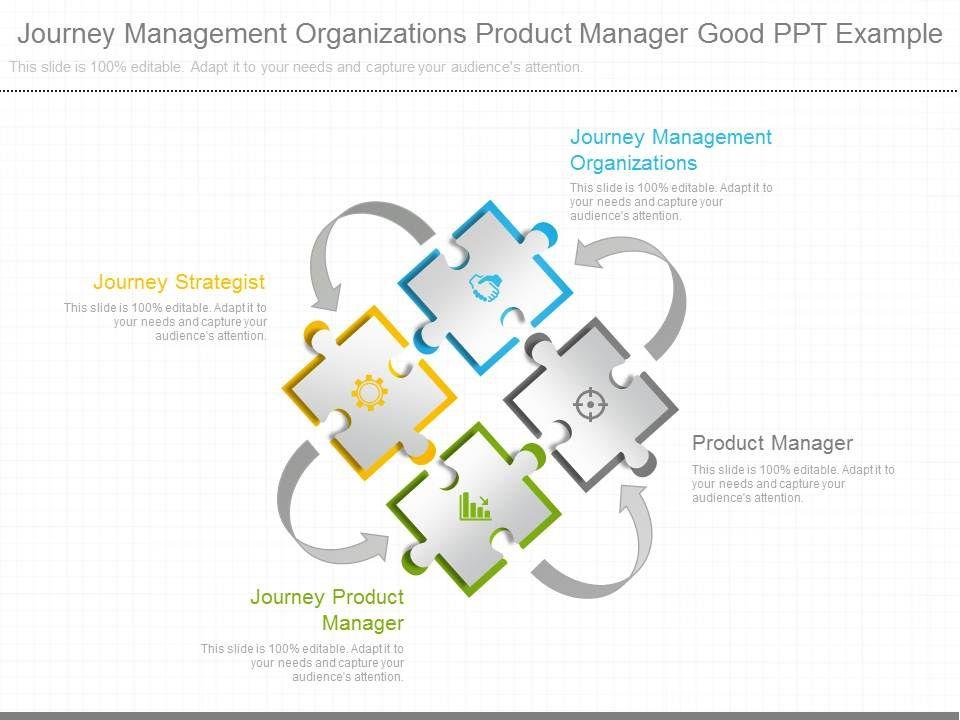 Journey Management Organizations Product Manager Good PPT Example

This slide is 100% editable. Adapt it to your needs and capture your audience's attention.

Journey Management Organizations

This slide is 100% editable. Adapt it to your needs and capture your audience's attention.

Journey Strategist

This slide is 100% editable. Adapt it to your needs and capture your audience's attention.

Product Manager

This slide is 100% editable. Adapt it to your needs and capture your audience's attention.

Journey Product Manager

This slide is 100% editable. Adapt it to your needs and capture your audience's attention.